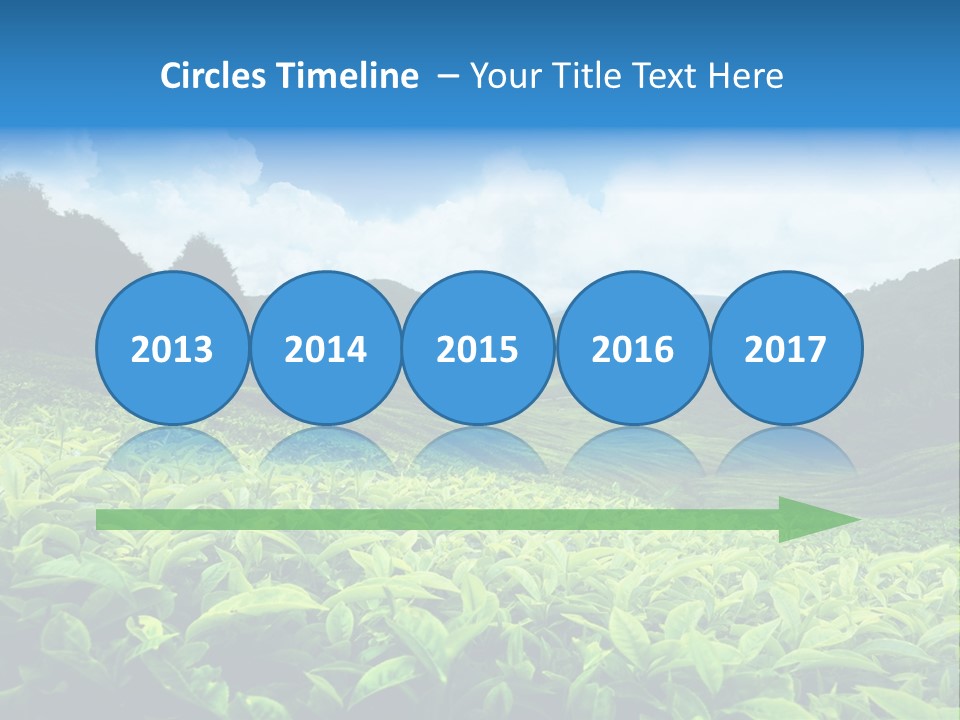 Circles Timeline – Your Title Text Here

2013

2014

2015

2016

2017